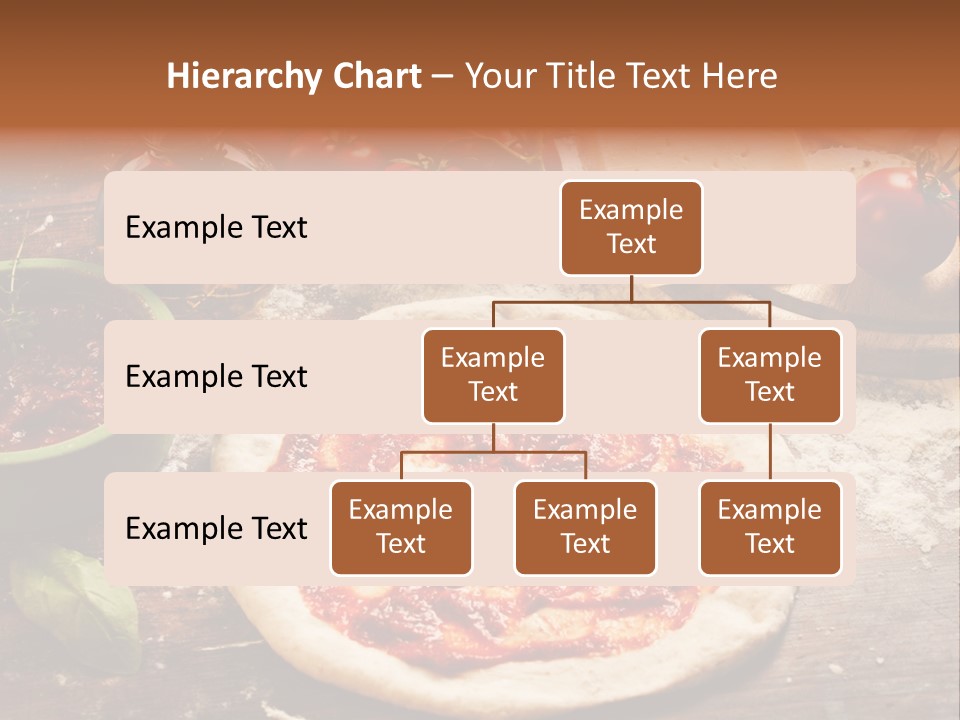 Hierarchy Chart – Your Title Text Here

Example Text

Example Text

Example Text

Example Text

Example Text

Example Text

Example Text

Example Text

Example Text